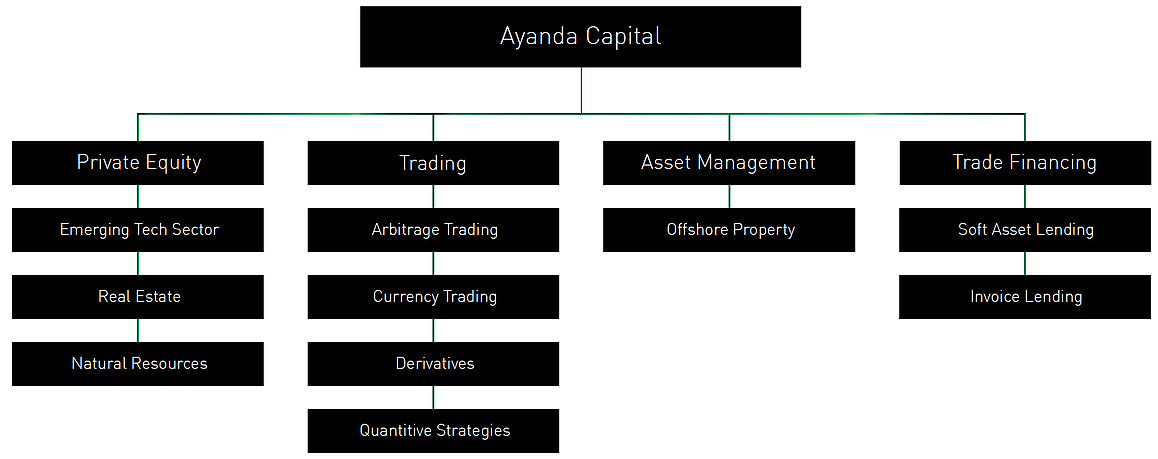 Ayanda Capital

Private Equity
Emerging Tech Sector
Real Estate
Natural Resources

Trading
Arbitrage Trading
Currency Trading
Derivatives
Quantitive Strategies

Asset Management
Offshore Property

Trade Financing
Soft Asset Lending
Invoice Lending